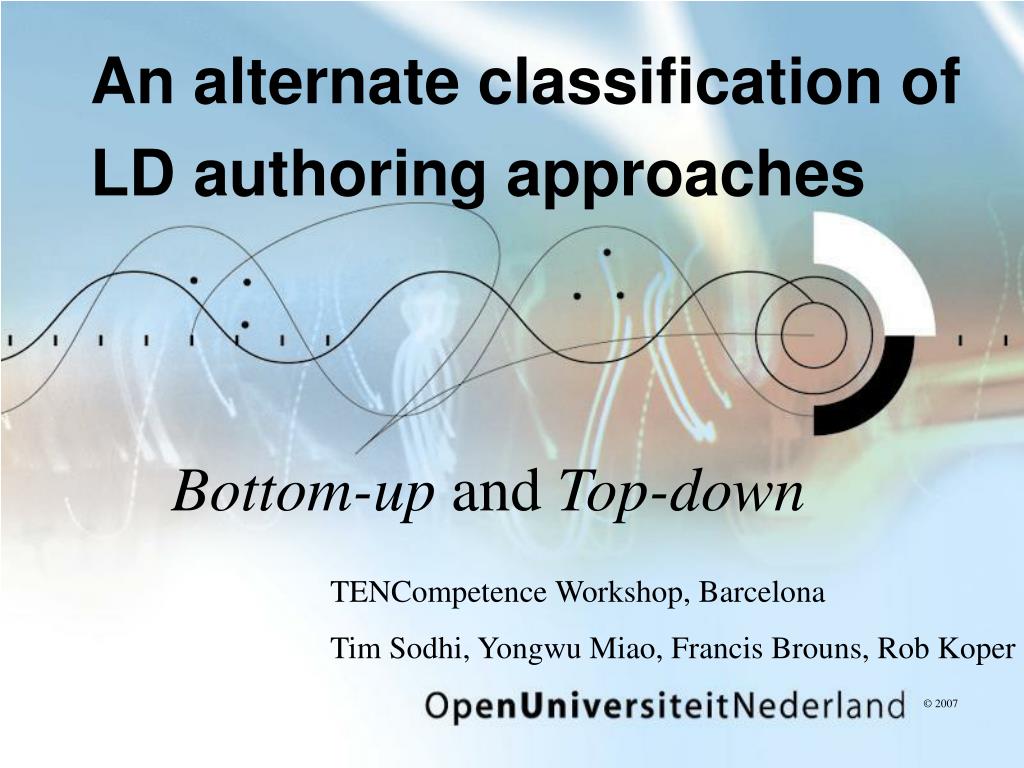 An alternate classification of LD authoring approaches

Bottom-up and Top-down

TENCompetence Workshop, Barcelona

Tim Sodhi, Yongwu Miao, Francis Brouns, Rob Koper

OpenUniversiteitNederland

© 2007